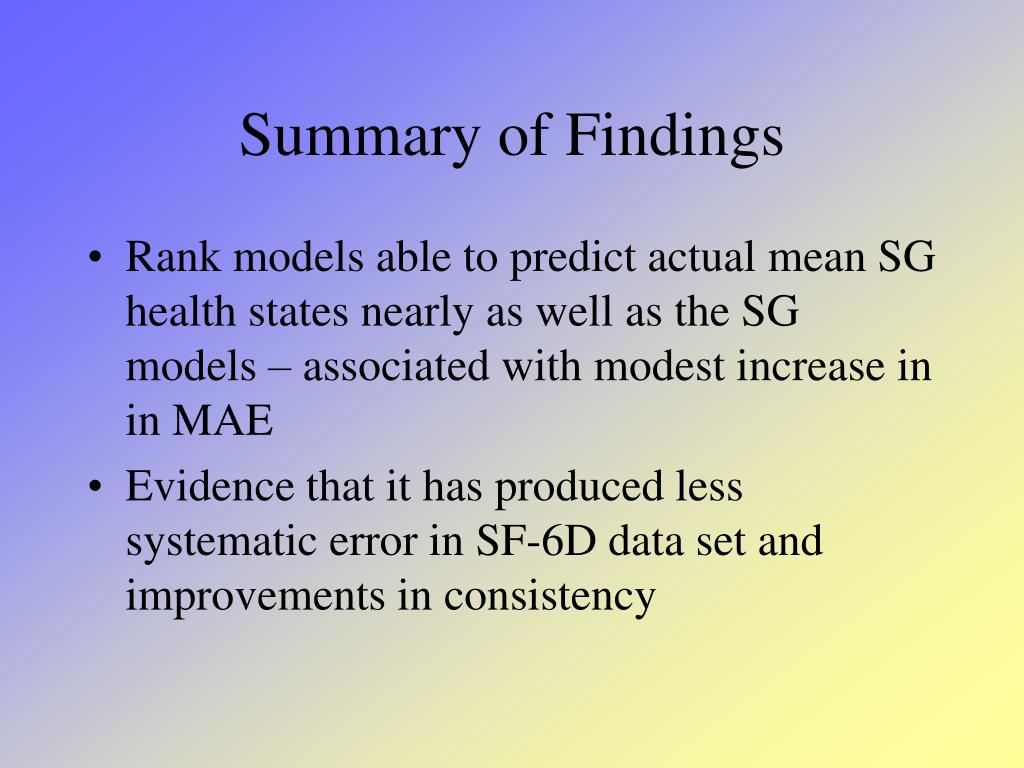 Summary of Findings

• Rank models able to predict actual mean SG health states nearly as well as the SG models – associated with modest increase in in MAE

• Evidence that it has produced less systematic error in SF-6D data set and improvements in consistency